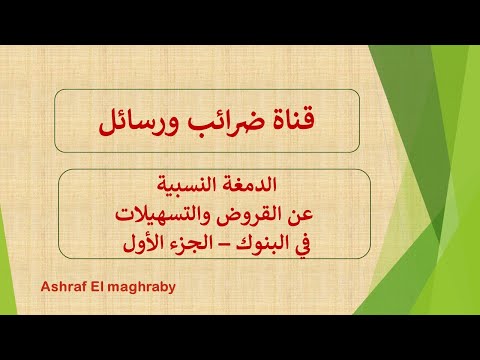 قناة ضرائب ورسائل

الدمغة النسبية
عن القروض والتسهيلات
في البنوك – الجزء الأول

Ashraf El maghraby